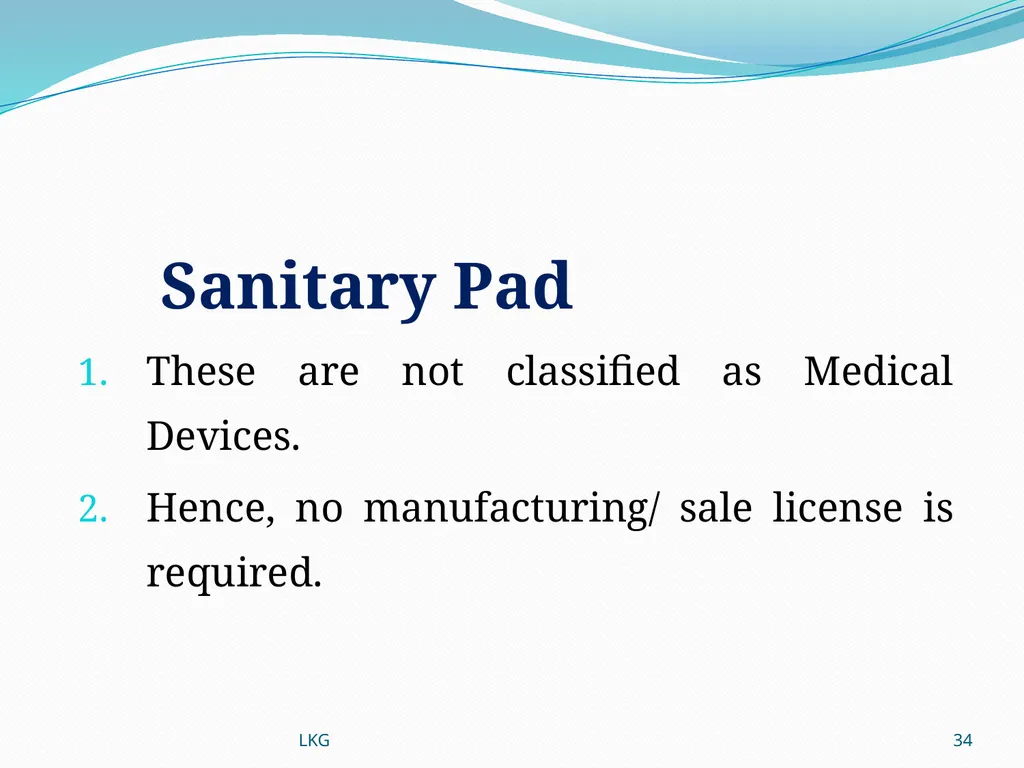 Sanitary Pad

1. These are not classified as Medical Devices.

2. Hence, no manufacturing/ sale license is required.

LKG

34